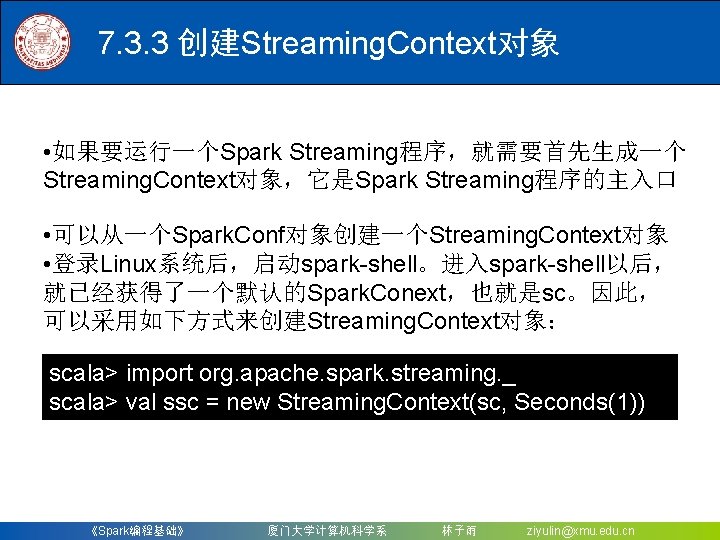 7.3.3 创建StreamingContext对象

•如果要运行一个Spark Streaming程序，就需要首先生成一个StreamingContext对象，它是Spark Streaming程序的主入口

•可以从一个SparkConf对象创建一个StreamingContext对象
•登录Linux系统后，启动spark-shell。进入spark-shell以后，就已经获得了一个默认的SparkConext，也就是sc。因此，可以采用如下方式来创建StreamingContext对象：

scala> import org.apache.spark.streaming._
scala> val ssc = new StreamingContext(sc, Seconds(1))

《Spark编程基础》 厦门大学计算机科学系 林子雨 ziyulin@xmu.edu.cn